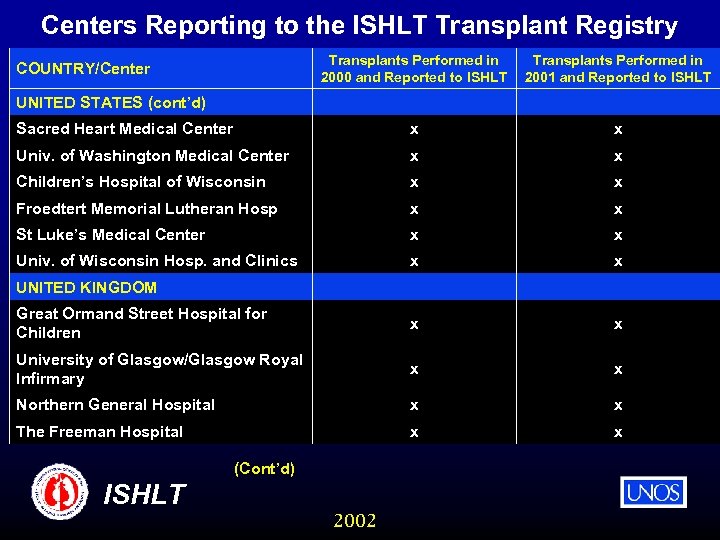 Centers Reporting to the ISHLT Transplant Registry

| COUNTRY/Center | Transplants Performed in 2000 and Reported to ISHLT | Transplants Performed in 2001 and Reported to ISHLT |
|---|---|---|
| UNITED STATES (cont'd) | | |
| Sacred Heart Medical Center | x | x |
| Univ. of Washington Medical Center | x | x |
| Children's Hospital of Wisconsin | x | x |
| Froedtert Memorial Lutheran Hosp | x | x |
| St Luke's Medical Center | x | x |
| Univ. of Wisconsin Hosp. and Clinics | x | x |
| UNITED KINGDOM | | |
| Great Ormand Street Hospital for Children | x | x |
| University of Glasgow/Glasgow Royal Infirmary | x | x |
| Northern General Hospital | x | x |
| The Freeman Hospital | x | x |

(Cont'd)

ISHLT

UNOS

2002